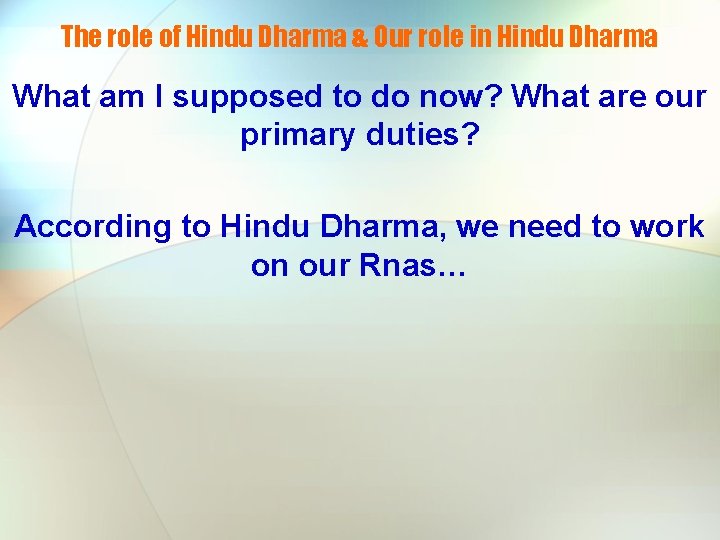 The role of Hindu Dharma & Our role in Hindu Dharma

What am I supposed to do now? What are our primary duties?

According to Hindu Dharma, we need to work on our Rnas…